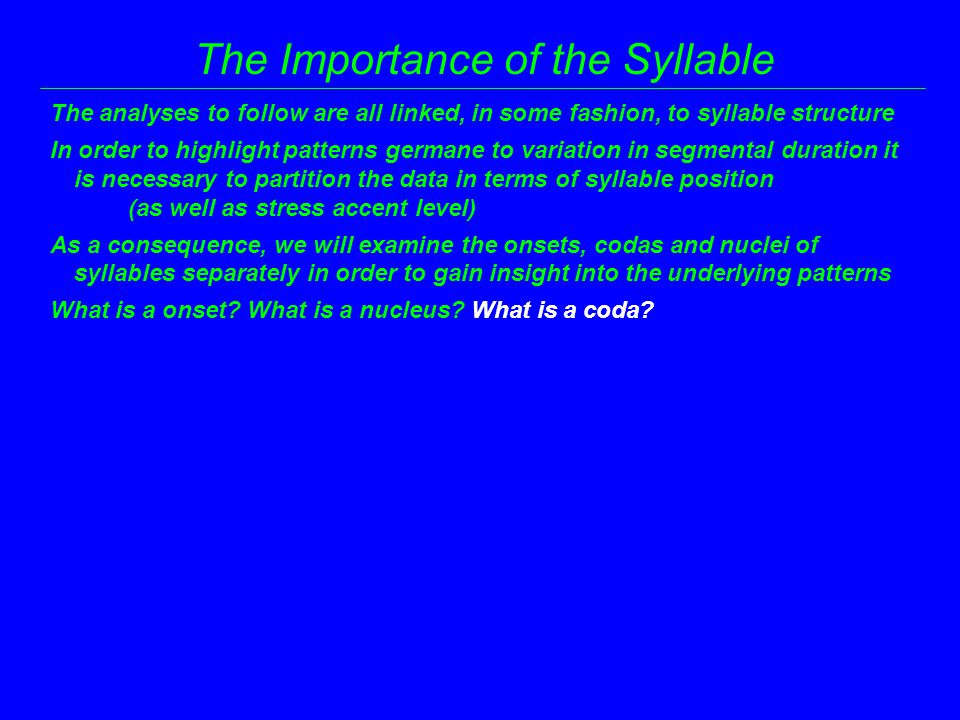 The Importance of the Syllable

The analyses to follow are all linked, in some fashion, to syllable structure

In order to highlight patterns germane to variation in segmental duration it is necessary to partition the data in terms of syllable position
(as well as stress accent level)

As a consequence, we will examine the onsets, codas and nuclei of syllables separately in order to gain insight into the underlying patterns

What is a onset? What is a nucleus? What is a coda?